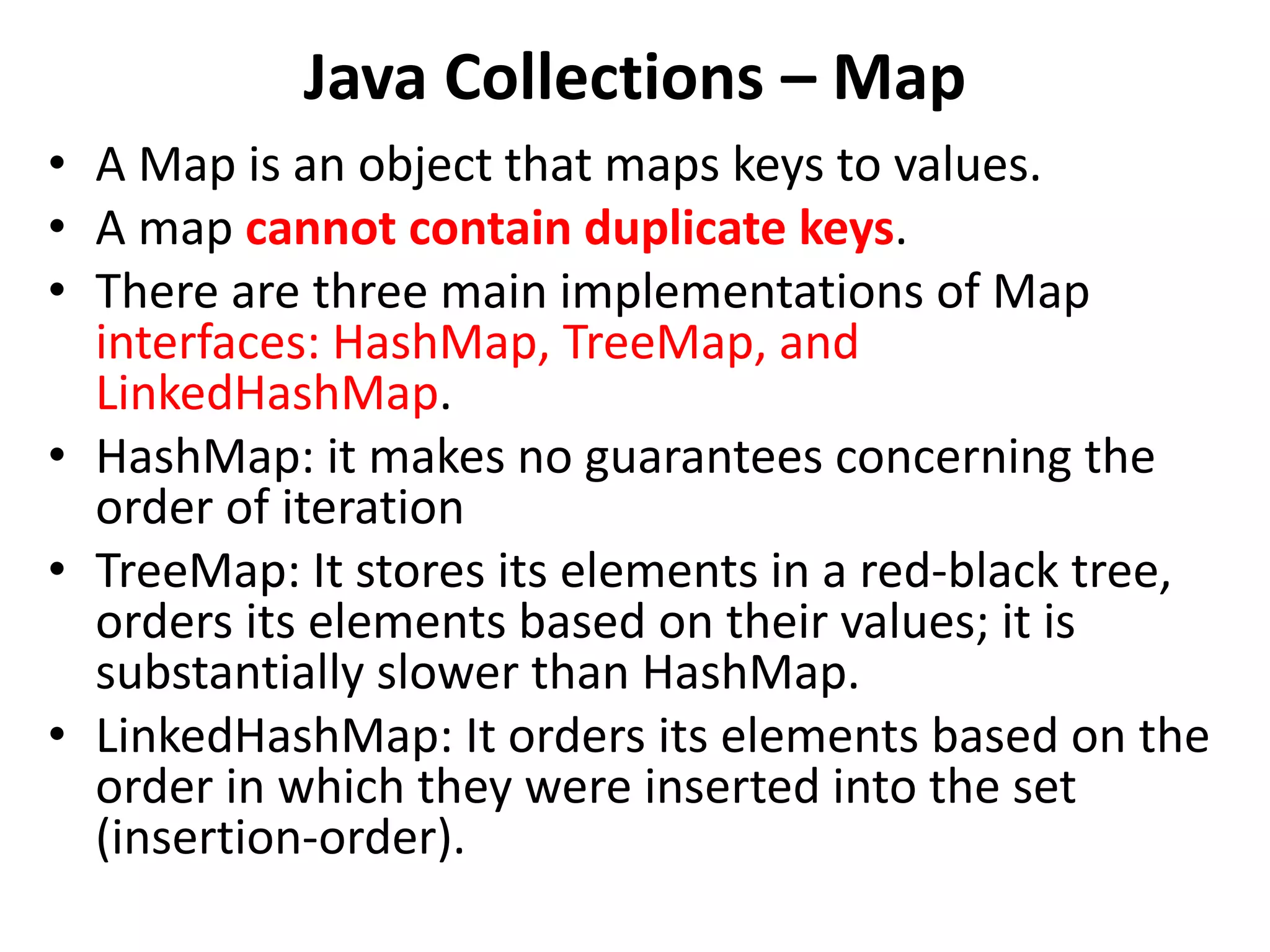 Java Collections – Map

• A Map is an object that maps keys to values.
• A map cannot contain duplicate keys.
• There are three main implementations of Map interfaces: HashMap, TreeMap, and LinkedHashMap.
• HashMap: it makes no guarantees concerning the order of iteration
• TreeMap: It stores its elements in a red-black tree, orders its elements based on their values; it is substantially slower than HashMap.
• LinkedHashMap: It orders its elements based on the order in which they were inserted into the set (insertion-order).